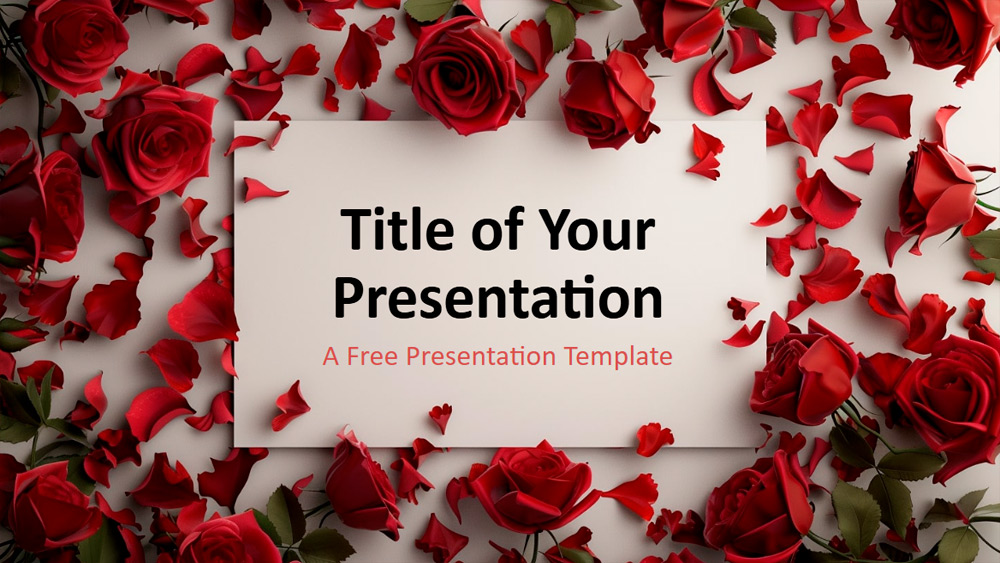 Title of Your Presentation

A Free Presentation Template